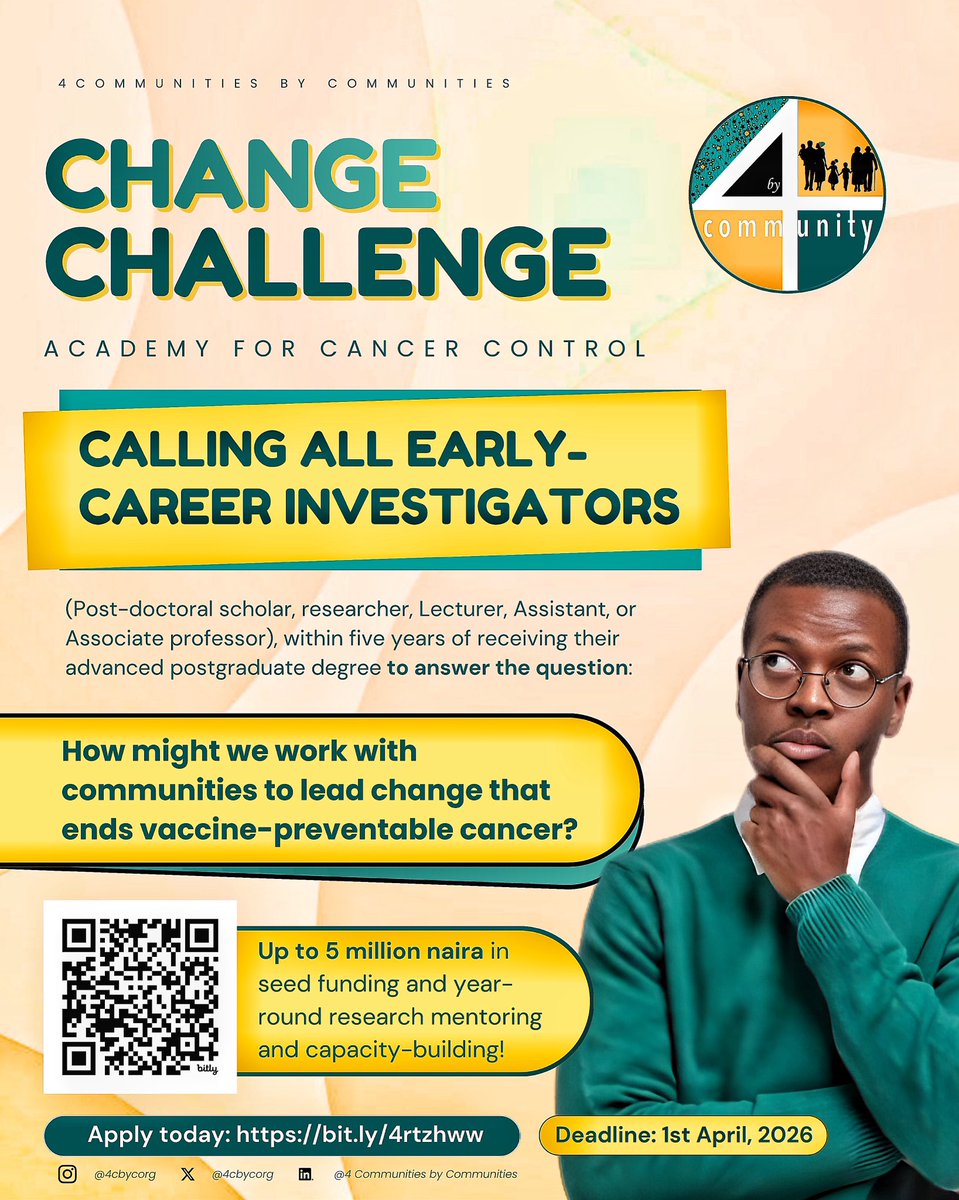 4COMMUNITIES BY COMMUNITIES

CHANGE CHALLENGE

4 by community

ACADEMY FOR CANCER CONTROL

CALLING ALL EARLY-CAREER INVESTIGATORS

(Post-doctoral scholar, researcher, Lecturer, Assistant, or Associate professor), within five years of receiving their advanced postgraduate degree to answer the question:

How might we work with communities to lead change that ends vaccine-preventable cancer?

bitly

Up to 5 million naira in seed funding and year-round research mentoring and capacity-building!

Apply today: https://bit.ly/4rtzhww

Deadline: 1st April, 2026

@4cbycorg @4cbycorg @4 Communities by Communities